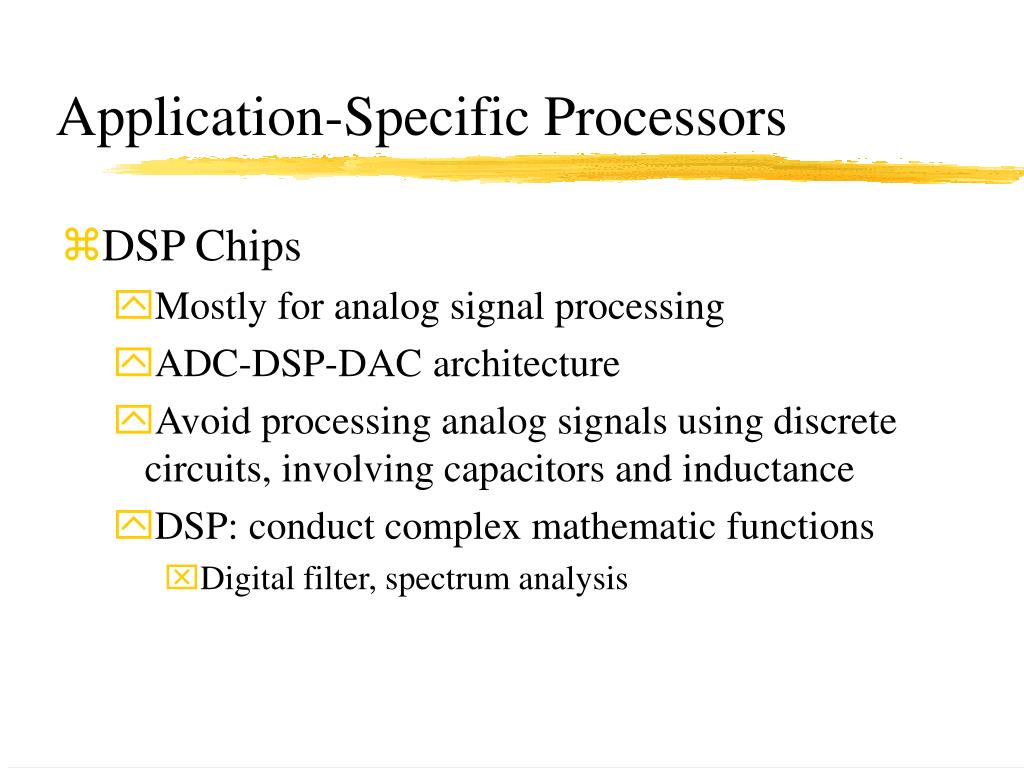 Application-Specific Processors

DSP Chips

Mostly for analog signal processing

ADC-DSP-DAC architecture

Avoid processing analog signals using discrete circuits, involving capacitors and inductance

DSP: conduct complex mathematic functions

Digital filter, spectrum analysis